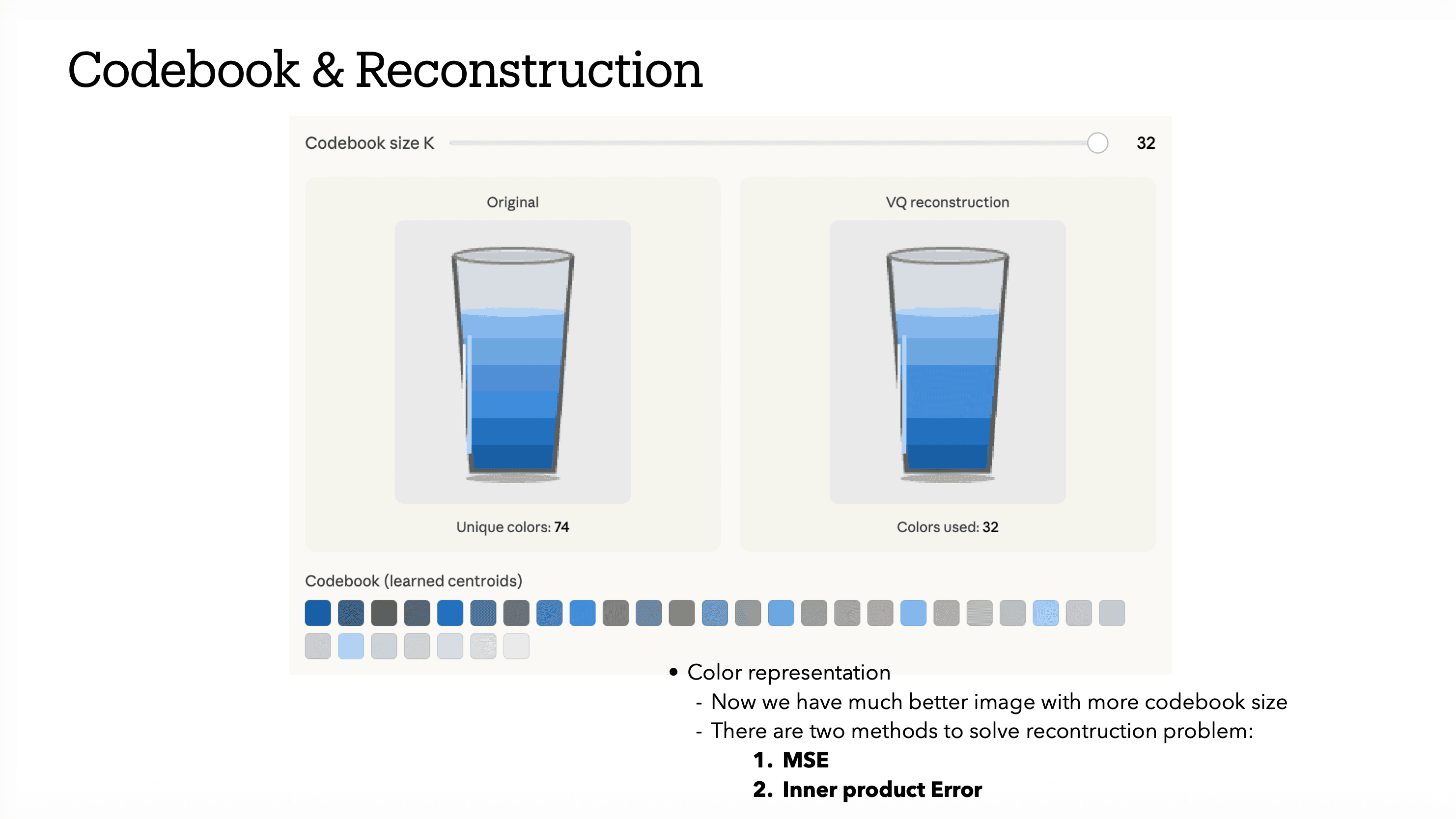 Codebook & Reconstruction

Codebook size K 32

Original

Unique colors: 74

VQ reconstruction

Colors used: 32

Codebook (learned centroids)

• Color representation
- Now we have much better image with more codebook size
- There are two methods to solve recontruction problem:
1. MSE
2. Inner product Error